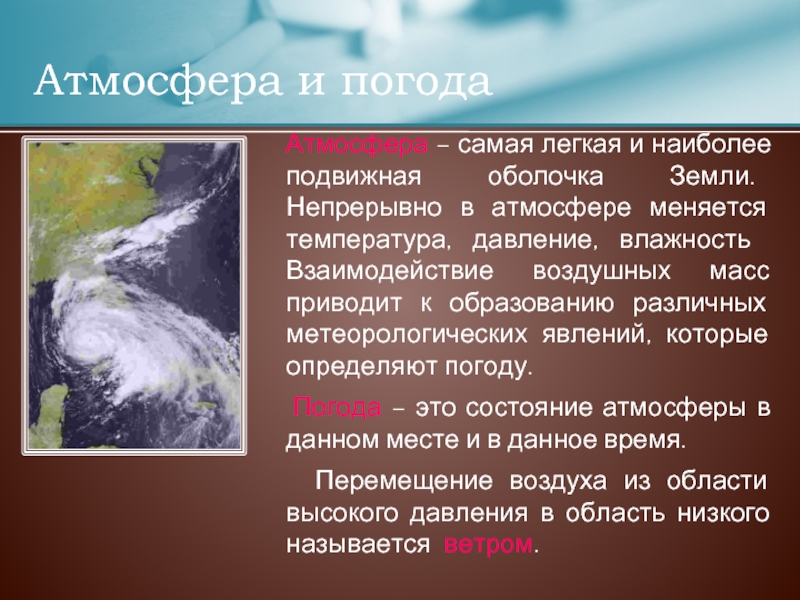 Атмосфера и погода

Атмосфера – самая легкая и наиболее подвижная оболочка Земли. Непрерывно в атмосфере меняется температура, давление, влажность Взаимодействие воздушных масс приводит к образованию различных метеорологических явлений, которые определяют погоду.

Погода – это состояние атмосферы в данном месте и в данное время.

Перемещение воздуха из области высокого давления в область низкого называется ветром.